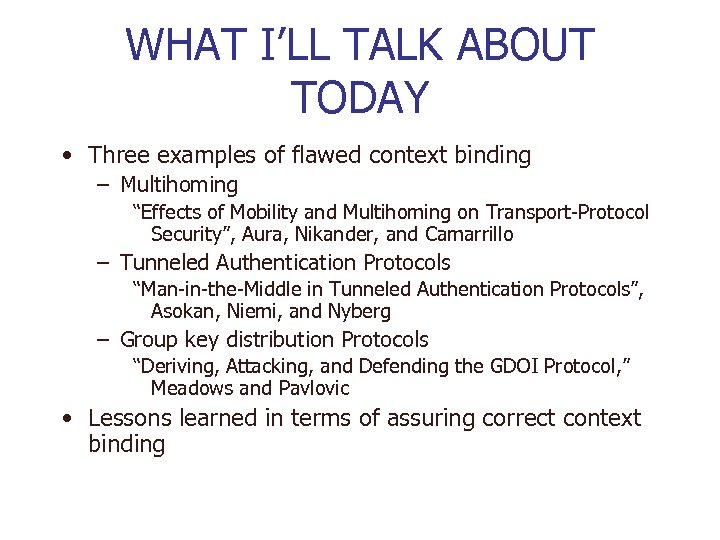 WHAT I'LL TALK ABOUT TODAY

• Three examples of flawed context binding
– Multihoming
"Effects of Mobility and Multihoming on Transport-Protocol Security", Aura, Nikander, and Camarrillo
– Tunneled Authentication Protocols
"Man-in-the-Middle in Tunneled Authentication Protocols", Asokan, Niemi, and Nyberg
– Group key distribution Protocols
"Deriving, Attacking, and Defending the GDOI Protocol," Meadows and Pavlovic
• Lessons learned in terms of assuring correct context binding